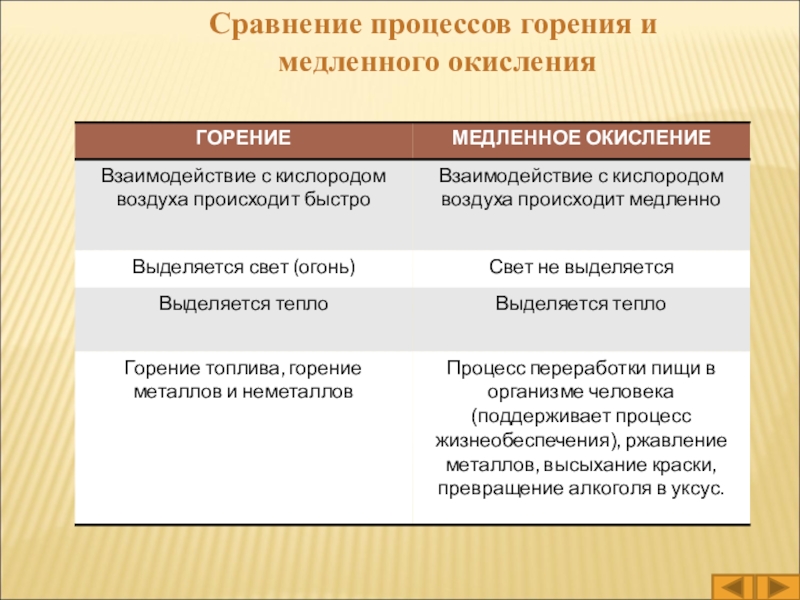 Сравнение процессов горения и медленного окисления

| ГОРЕНИЕ | МЕДЛЕННОЕ ОКИСЛЕНИЕ |
|---|---|
| Взаимодействие с кислородом воздуха происходит быстро | Взаимодействие с кислородом воздуха происходит медленно |
| Выделяется свет (огонь) | Свет не выделяется |
| Выделяется тепло | Выделяется тепло |
| Горение топлива, горение металлов и неметаллов | Процесс переработки пищи в организме человека (поддерживает процесс жизнеобеспечения), ржавление металлов, высыхание краски, превращение алкоголя в уксус. |